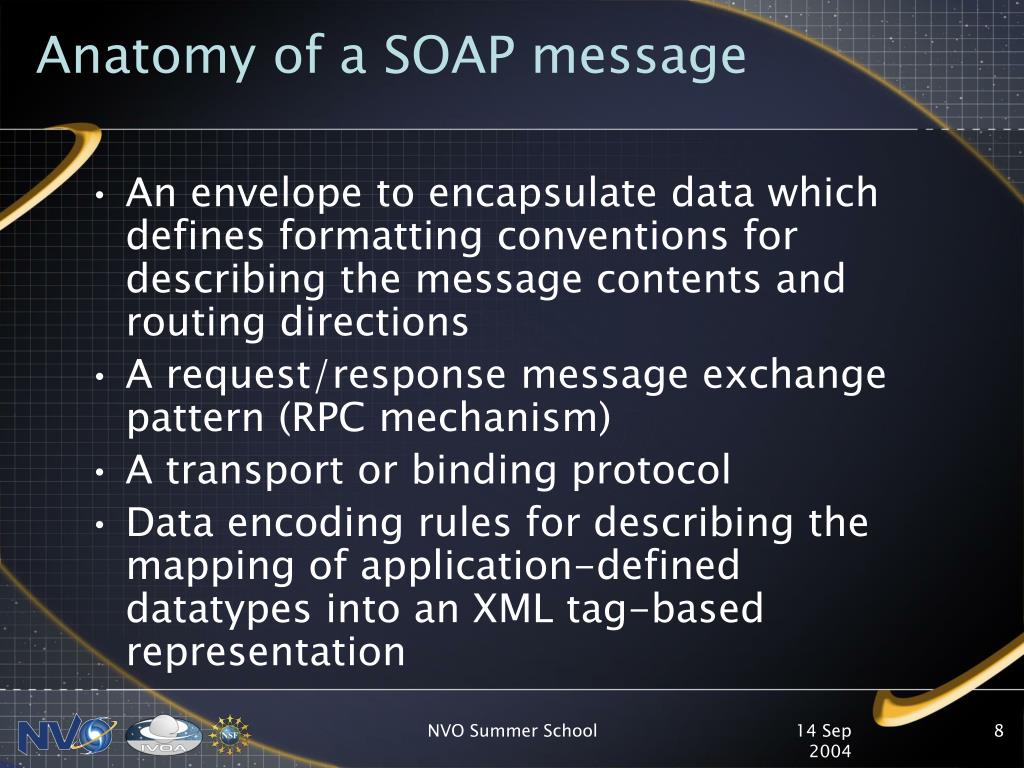 Anatomy of a SOAP message

• An envelope to encapsulate data which defines formatting conventions for describing the message contents and routing directions
• A request/response message exchange pattern (RPC mechanism)
• A transport or binding protocol
• Data encoding rules for describing the mapping of application-defined datatypes into an XML tag-based representation

NVO IVOA NSF

NVO Summer School

14 Sep 2004

8